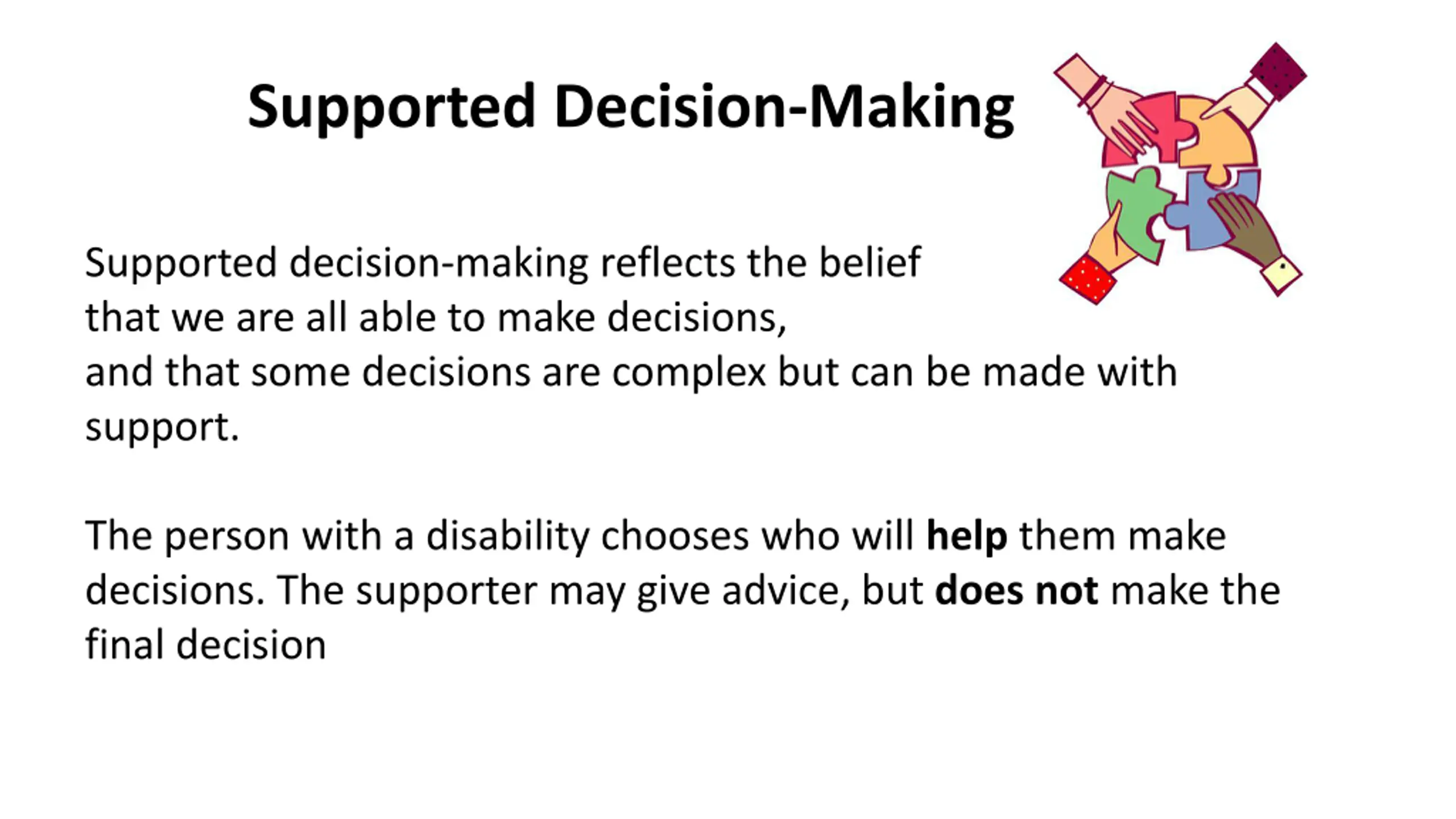 Supported Decision-Making

Supported decision-making reflects the belief that we are all able to make decisions, and that some decisions are complex but can be made with support.

The person with a disability chooses who will help them make decisions. The supporter may give advice, but does not make the final decision